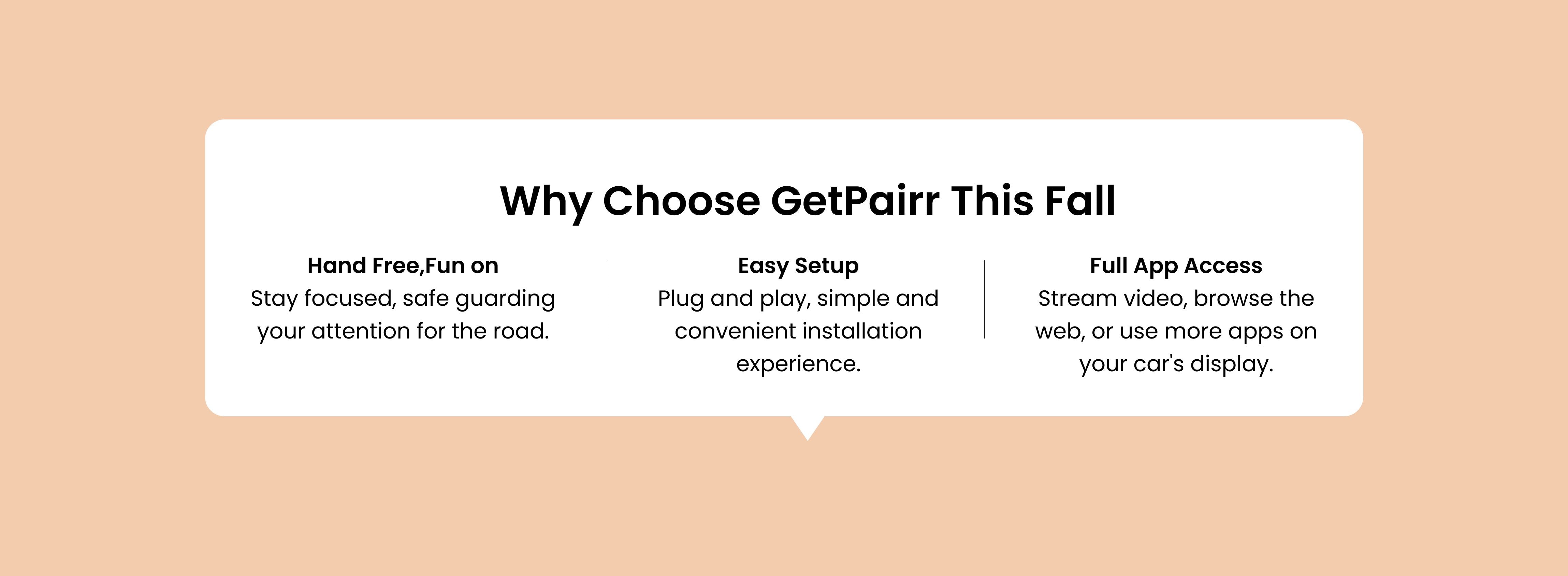 Why Choose GetPairr This Fall

Hand Free,Fun on
Stay focused, safe guarding your attention for the road.

Easy Setup
Plug and play, simple and convenient installation experience.

Full App Access
Stream video, browse the web, or use more apps on your car's display.